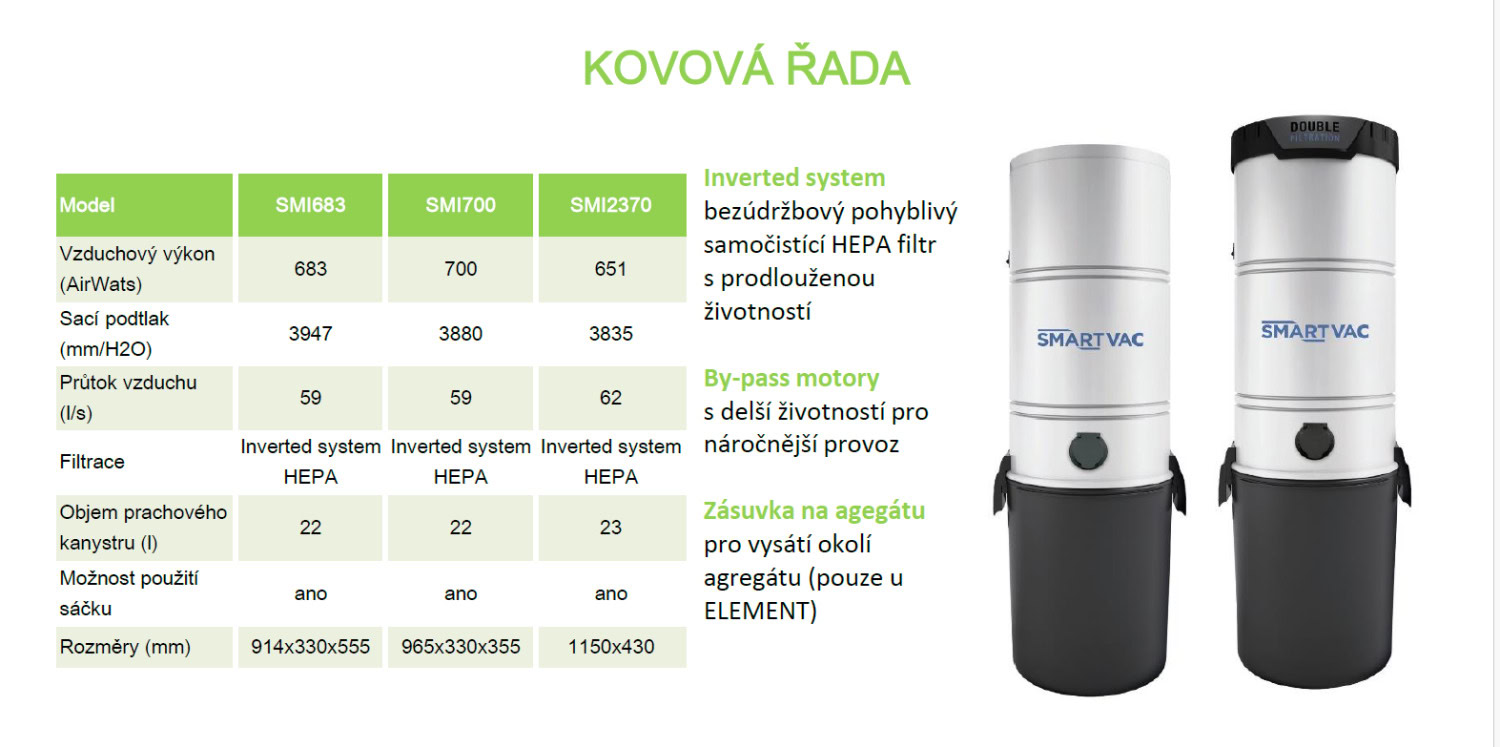 KOVOVÁ ŘADA

| Model | SMI683 | SMI700 | SMI2370 |
|---|---|---|---|
| Vzduchový výkon (AirWats) | 683 | 700 | 651 |
| Sací podtlak (mm/H2O) | 3947 | 3880 | 3835 |
| Průtok vzduchu (l/s) | 59 | 59 | 62 |
| Filtrace | Inverted system HEPA | Inverted system HEPA | Inverted system HEPA |
| Objem prachového kanystru (l) | 22 | 22 | 23 |
| Možnost použití sáčku | ano | ano | ano |
| Rozměry (mm) | 914x330x555 | 965x330x355 | 1150x430 |

Inverted system
bezúdržbový pohyblivý samočistící HEPA filtr s prodlouženou životností

By-pass motory
s delší životností pro náročnější provoz

Zásuvka na agegátu
pro vysátí okolí agregátu (pouze u ELEMENT)

SMARTVAC

DOUBLE FILTRATION

SMARTVAC